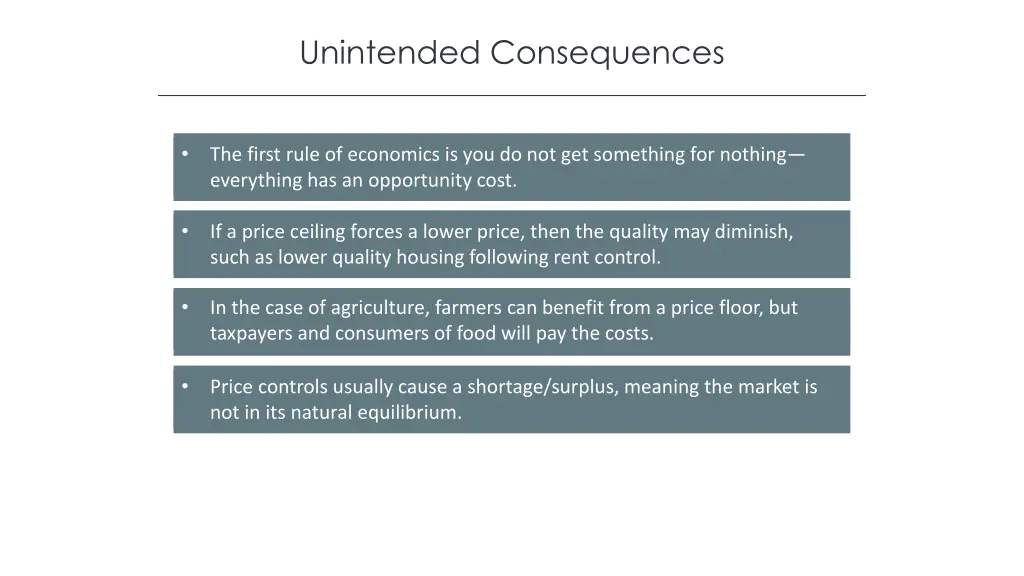 Unintended Consequences

• The first rule of economics is you do not get something for nothing—everything has an opportunity cost.

• If a price ceiling forces a lower price, then the quality may diminish, such as lower quality housing following rent control.

• In the case of agriculture, farmers can benefit from a price floor, but taxpayers and consumers of food will pay the costs.

• Price controls usually cause a shortage/surplus, meaning the market is not in its natural equilibrium.